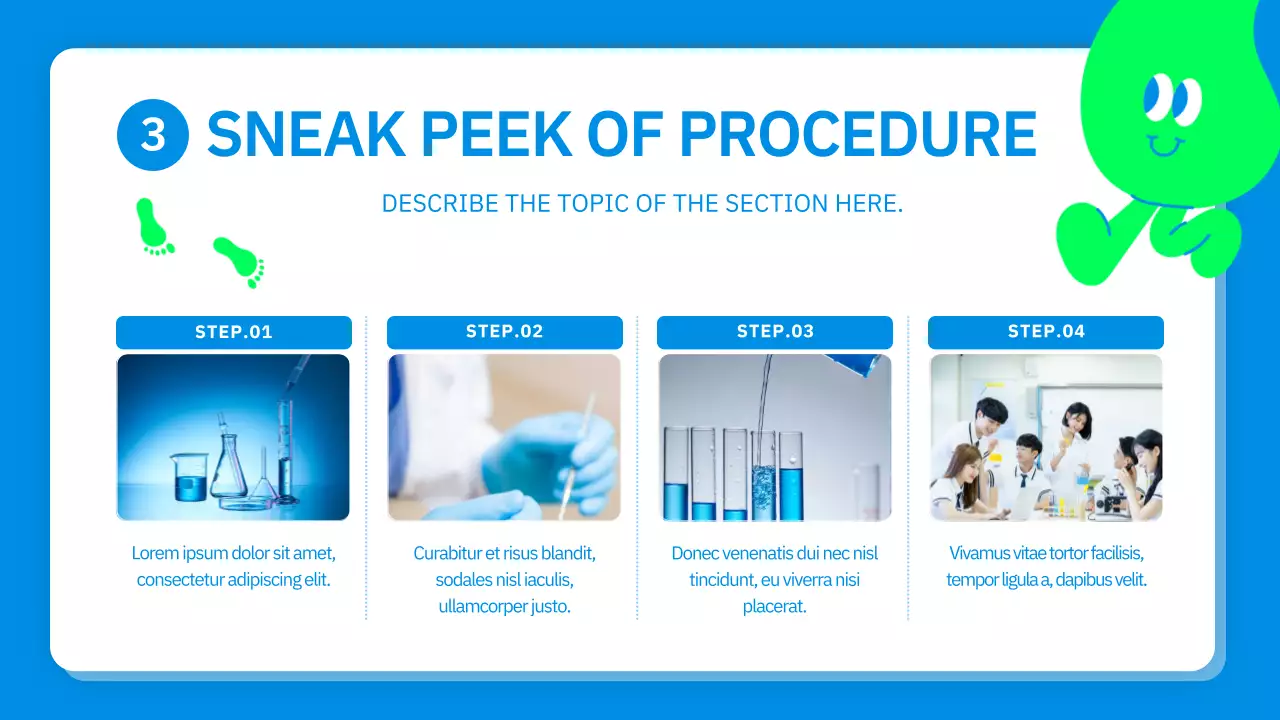 3 SNEAK PEEK OF PROCEDURE

DESCRIBE THE TOPIC OF THE SECTION HERE.

STEP.01

Lorem ipsum dolor sit amet, consectetur adipiscing elit.

STEP.02

Curabitur et risus blandit, sodales nisl iaculis, ullamcorper justo.

STEP.03

Donec venenatis dui nec nisl tincidunt, eu viverra nisi placerat.

STEP.04

Vivamus vitae tortor facilisis, tempor ligula a, dapibus velit.